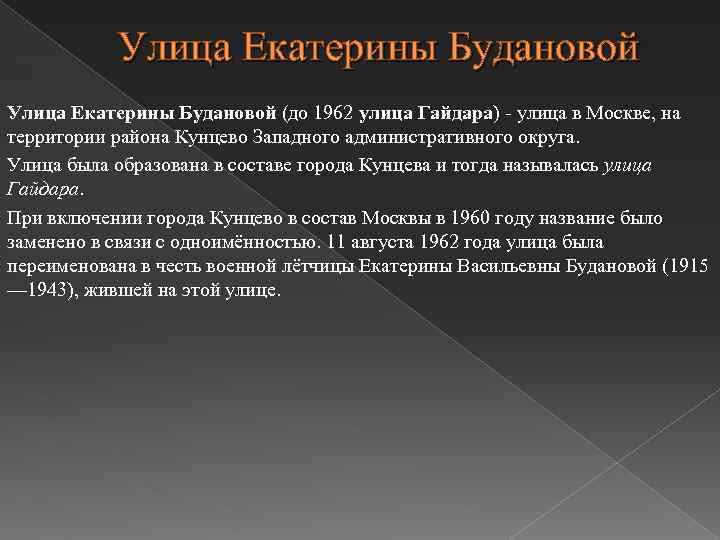 Улица Екатерины Будановой

Улица Екатерины Будановой (до 1962 улица Гайдара) - улица в Москве, на территории района Кунцево Западного административного округа.

Улица была образована в составе города Кунцева и тогда называлась улица Гайдара.

При включении города Кунцево в состав Москвы в 1960 году название было заменено в связи с одноимённостью. 11 августа 1962 года улица была переименована в честь военной лётчицы Екатерины Васильевны Будановой (1915—1943), жившей на этой улице.